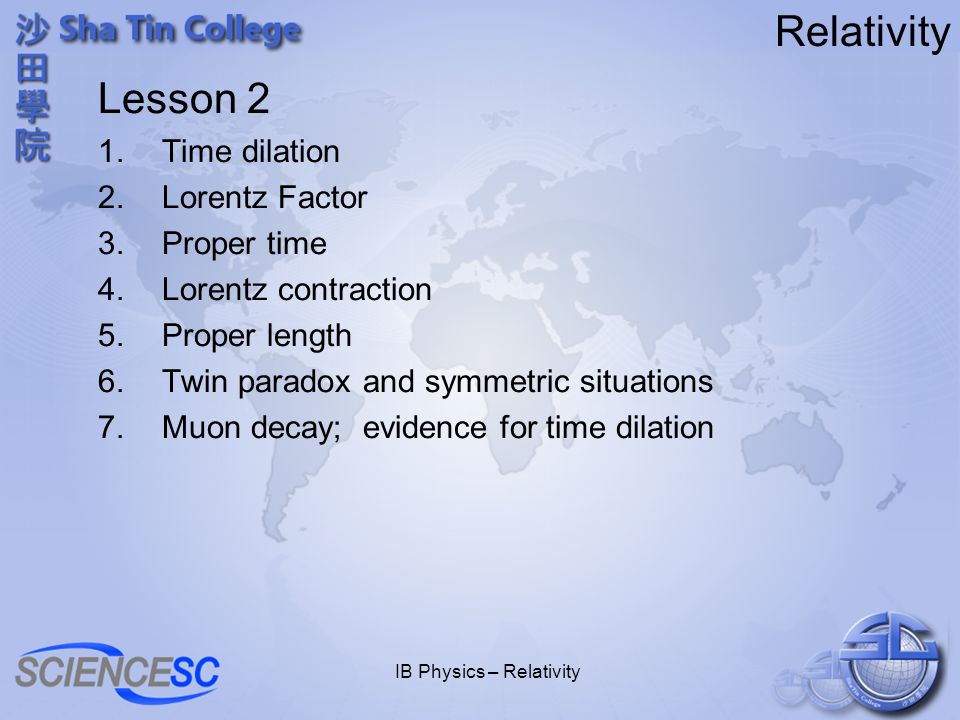 沙田學院 Sha Tin College

Relativity

Lesson 2

1. Time dilation
2. Lorentz Factor
3. Proper time
4. Lorentz contraction
5. Proper length
6. Twin paradox and symmetric situations
7. Muon decay; evidence for time dilation

SCIENCESC

IB Physics – Relativity

SC